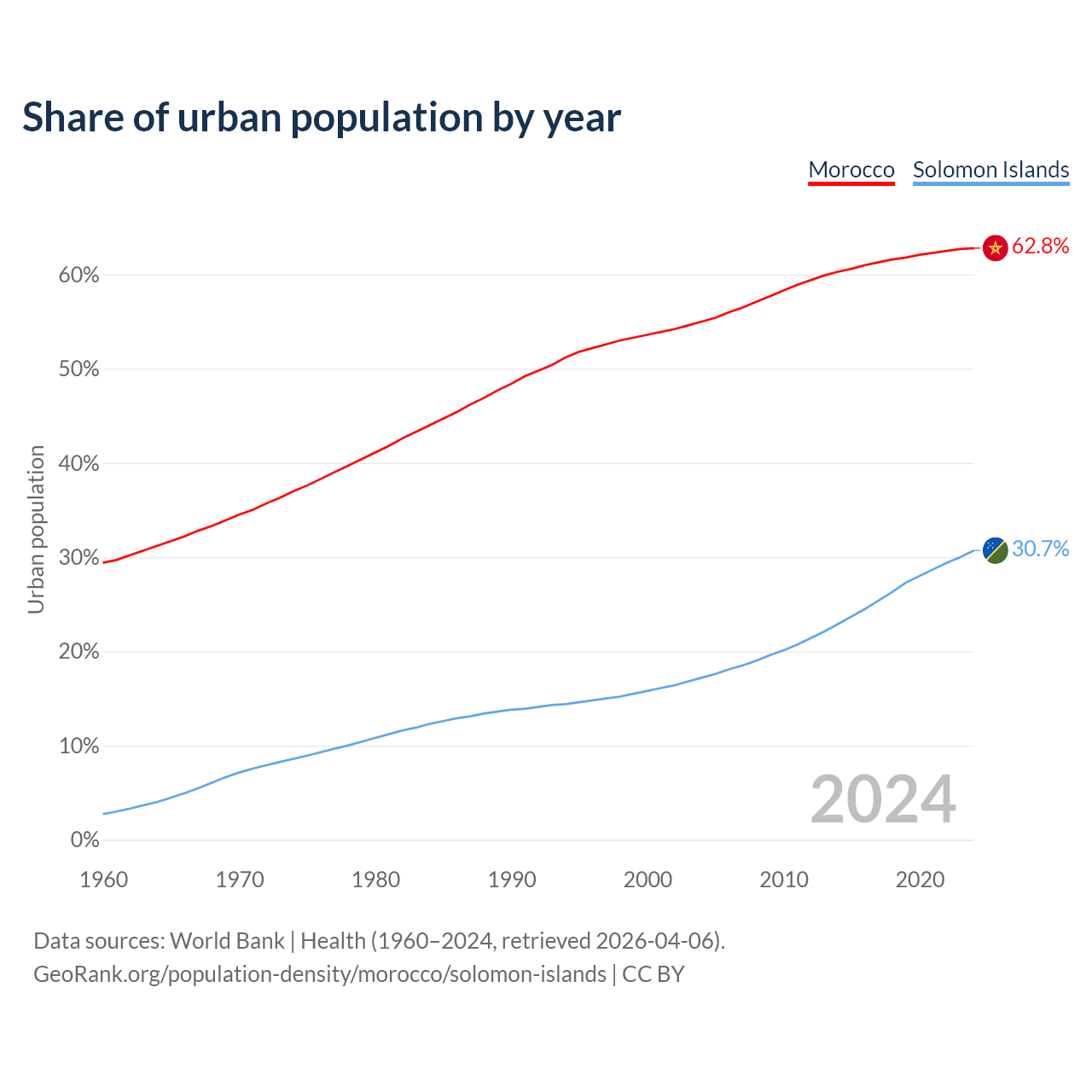 Share of urban population by year

Morocco Solomon Islands

Urban population

60%
50%
40%
30%
20%
10%
0%

62.8%
30.7%

2024

1960 1970 1980 1990 2000 2010 2020

Data sources: World Bank | Health (1960–2024, retrieved 2026-04-06).
GeoRank.org/population-density/morocco/solomon-islands | CC BY